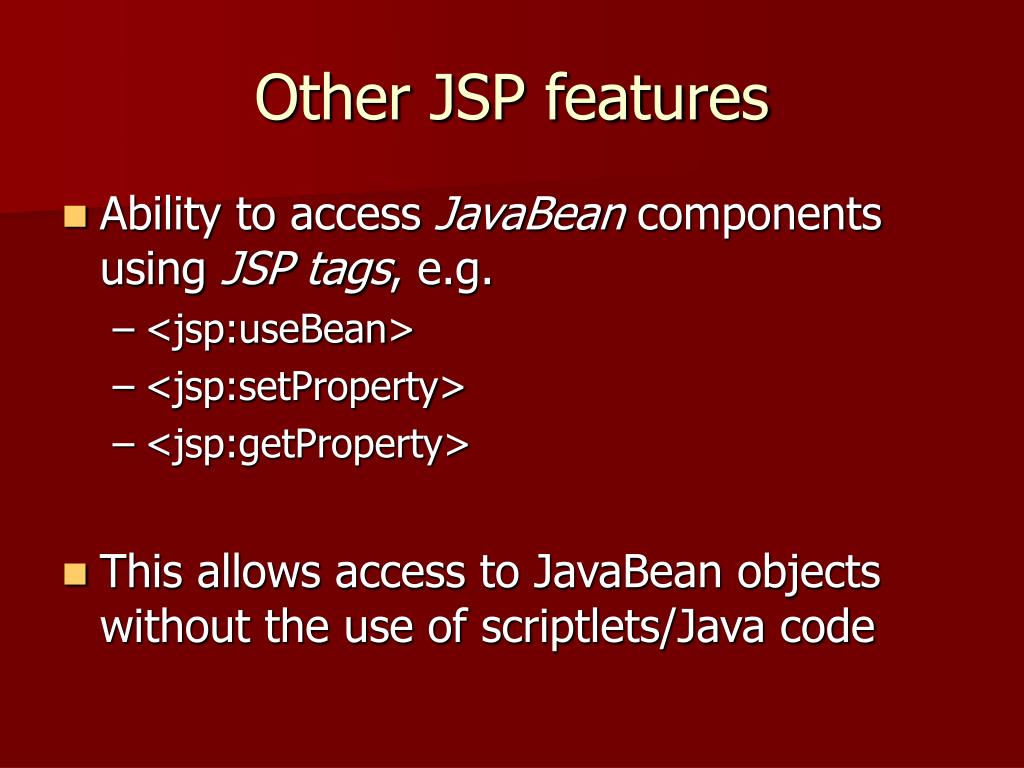 Other JSP features

Ability to access JavaBean components using JSP tags, e.g.
– <jsp:useBean>
– <jsp:setProperty>
– <jsp:getProperty>

This allows access to JavaBean objects without the use of scriptlets/Java code